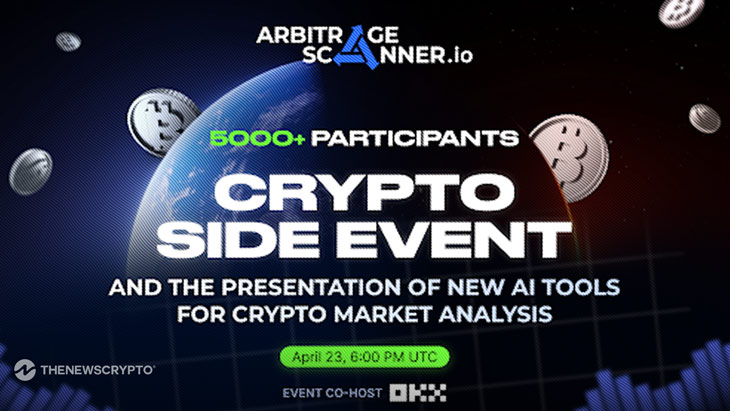 ARBITRAGE SCANNER.io

5000+ PARTICIPANTS

CRYPTO SIDE EVENT

AND THE PRESENTATION OF NEW AI TOOLS FOR CRYPTO MARKET ANALYSIS

April 23, 6:00 PM UTC

EVENT CO-HOST OKX

THENEWSCRYPTO